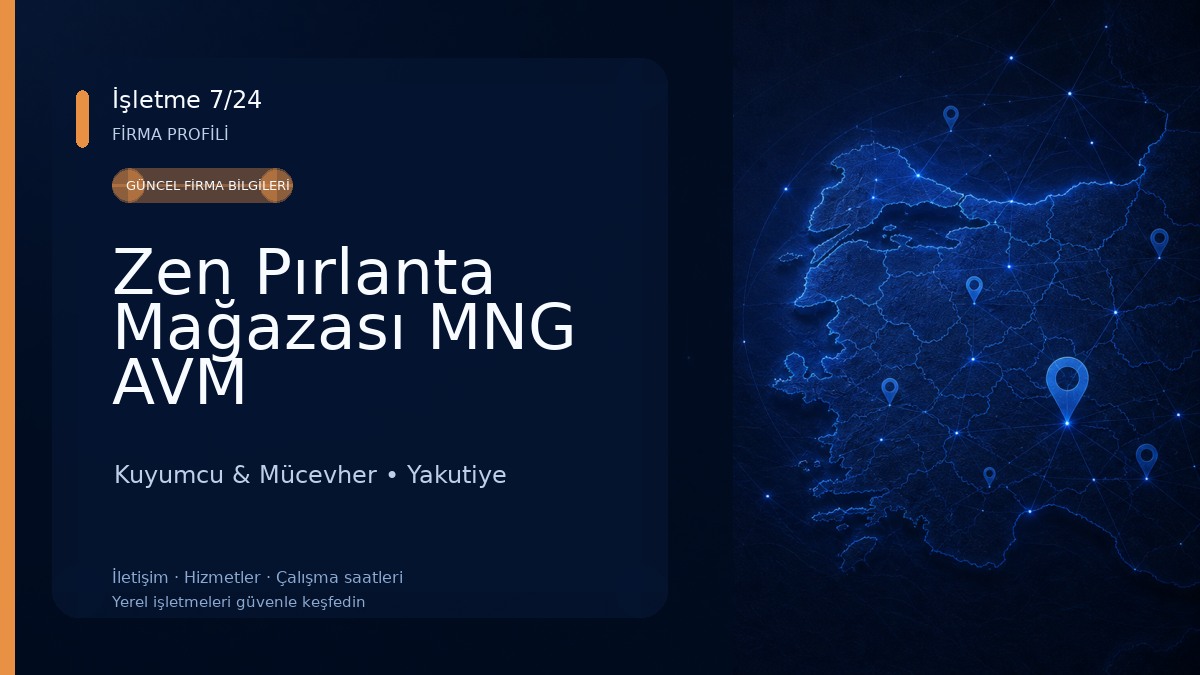 İşletme 7/24
FİRMA PROFİLİ

GÜNCEL FİRMA BİLGİLERİ

Zen Pırlanta Mağazası MNG AVM

Kuyumcu & Mücevher • Yakutiye

İletişim · Hizmetler · Çalışma saatleri
Yerel işletmeleri güvenle keşfedin